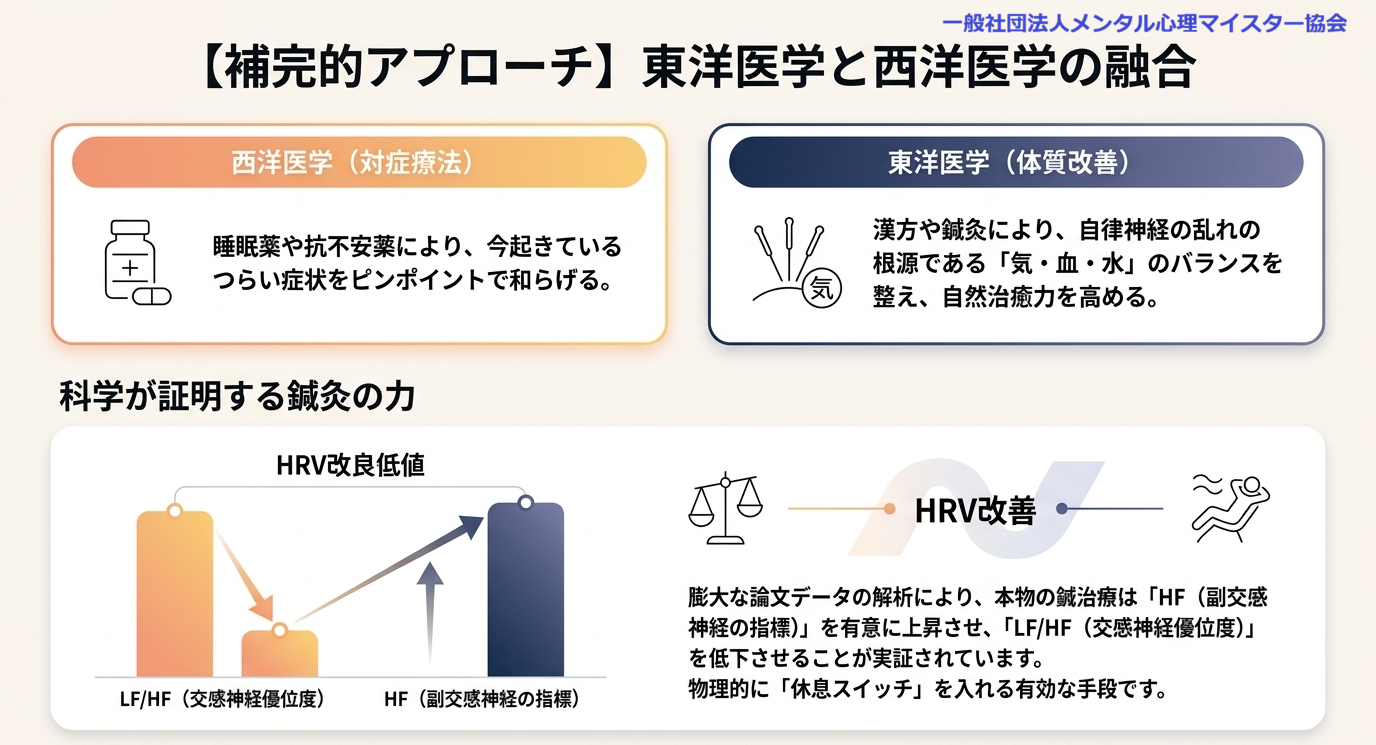 一般社団法人メンタル心理マイスター協会

【補完的アプローチ】東洋医学と西洋医学の融合

西洋医学（対症療法）

睡眠薬や抗不安薬により、今起きているつらい症状をピンポイントで和らげる。

東洋医学（体質改善）

気

漢方や鍼灸により、自律神経の乱れの根源である「気・血・水」のバランスを整え、自然治癒力を高める。

科学が証明する鍼灸の力

HRV改良低値

LF/HF（交感神経優位度）

HF（副交感神経の指標）

HRV改善

膨大な論文データの解析により、本物の鍼治療は「HF（副交感神経の指標）」を有意に上昇させ、「LF/HF（交感神経優位度）」を低下させることが実証されています。
物理的に「休息スイッチ」を入れる有効な手段です。